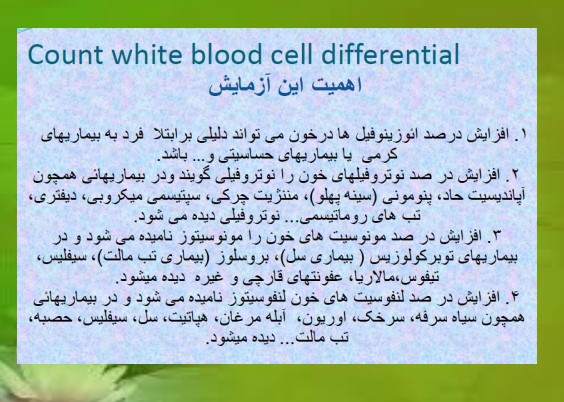 Count white blood cell differential
اهمیت این آزمایش

۱. افزایش درصد ائوزینوفیل ها درخون می تواند دلیلی برابتلا فرد به بیماریهای کرمی یا بیماریهای حساسیتی و... باشد.
۲. افزایش در صد نوتروفیلهای خون را نوتروفیلی گویند ودر بیماریهائی همچون آپاندیسیت حاد، پنومونی (سینه پهلو)، مننژیت چرکی، سپتیسمی میکروبی، دیفتری، تب های روماتیسمی... نوتروفیلی دیده می شود.
۳. افزایش در صد مونوسیت های خون را مونوسیتوز نامیده می شود و در بیماریهای توبرکولوزیس ( بیماری سل)، بروسلوز (بیماری تب مالت)، سیفلیس، تیفوس،مالاریا، عفونتهای قارچی و غیره دیده میشود.
۴. افزایش در صد لنفوسیت های خون لنفوسیتوز نامیده می شود و در بیماریهائی همچون سیاه سرفه، سرخک، اوریون، آبله مرغان، هپاتیت، سل، سیفلیس، حصبه، تب مالت... دیده میشود.